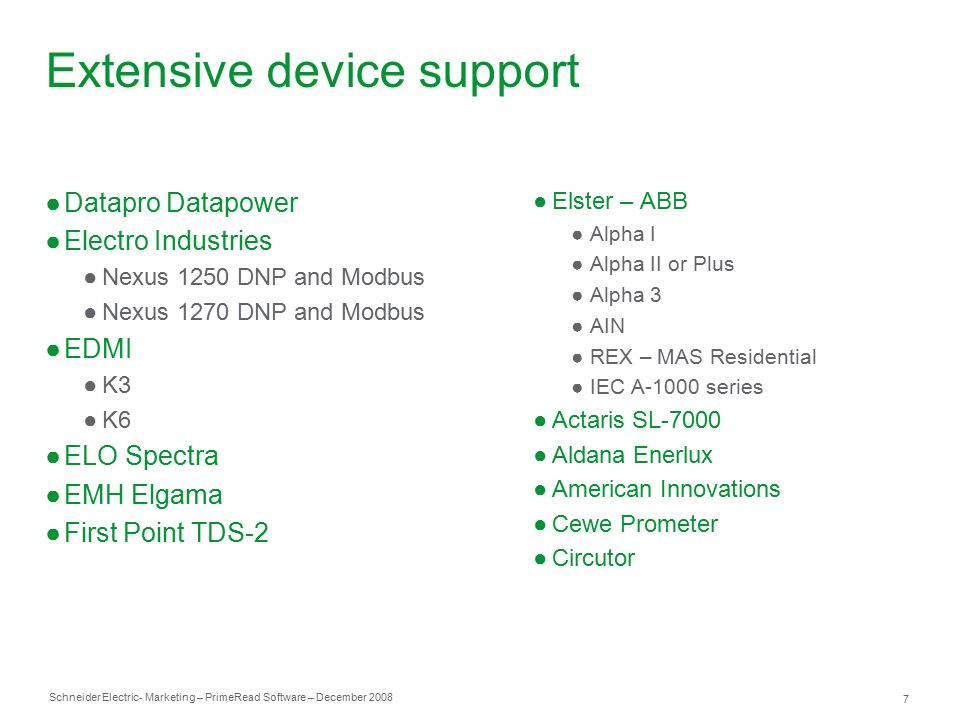 Extensive device support

● Datapro Datapower
● Electro Industries
● Nexus 1250 DNP and Modbus
● Nexus 1270 DNP and Modbus
● EDMI
● K3
● K6
● ELO Spectra
● EMH Elgama
● First Point TDS-2

● Elster – ABB
● Alpha I
● Alpha II or Plus
● Alpha 3
● AIN
● REX – MAS Residential
● IEC A-1000 series
● Actaris SL-7000
● Aldana Enerlux
● American Innovations
● Cewe Prometer
● Circutor

Schneider Electric- Marketing – PrimeRead Software – December 2008

7